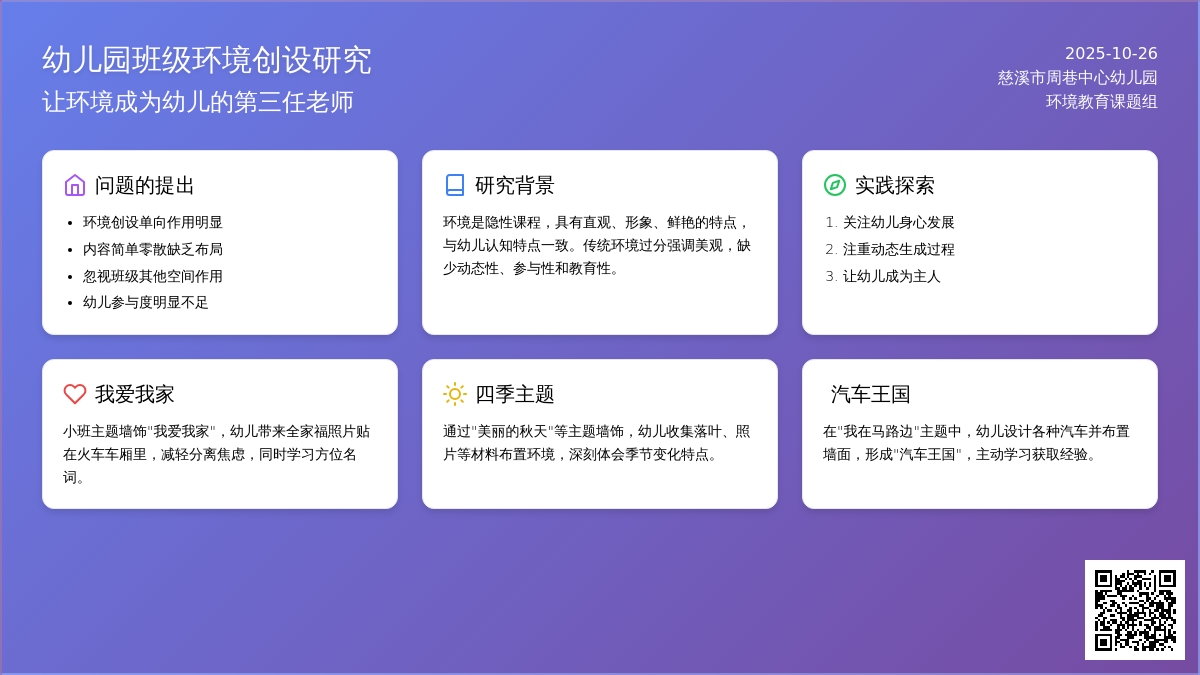 幼儿园班级环境创设研究
让环境成为幼儿的第三任老师

2025-10-26
慈溪市周巷中心幼儿园
环境教育课题组

问题的提出
- 环境创设单向作用明显
- 内容简单零散缺乏布局
- 忽视班级其他空间作用
- 幼儿参与度明显不足

研究背景
环境是隐性课程，具有直观、形象、鲜艳的特点，与幼儿认知特点一致。传统环境过分强调美观，缺少动态性、参与性和教育性。

实践探索
1. 关注幼儿身心发展
2. 注重动态生成过程
3. 让幼儿成为主人

我爱我家
小班主题墙饰"我爱我家"，幼儿带来全家福照片贴在火车车厢里，减轻分离焦虑，同时学习方位名词。

四季主题
通过"美丽的秋天"等主题墙饰，幼儿收集落叶、照片等材料布置环境，深刻体会季节变化特点。

汽车王国
在"我在马路边"主题中，幼儿设计各种汽车并布置墙面，形成"汽车王国"，主动学习获取经验。